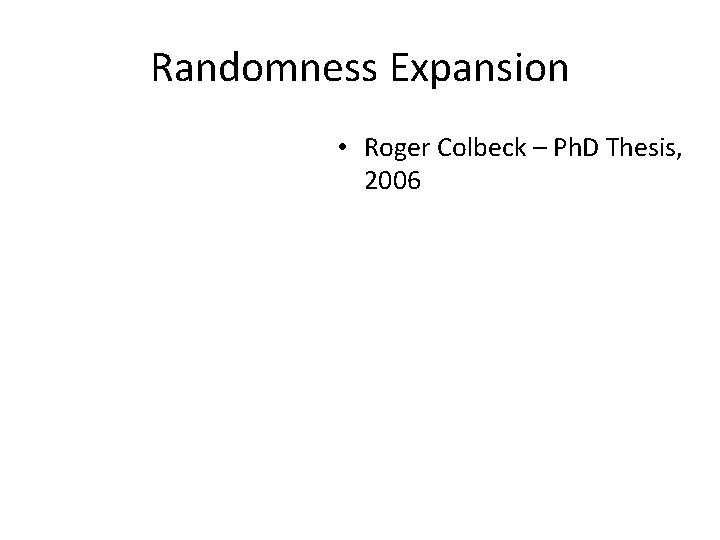 Randomness Expansion

• Roger Colbeck – PhD Thesis, 2006